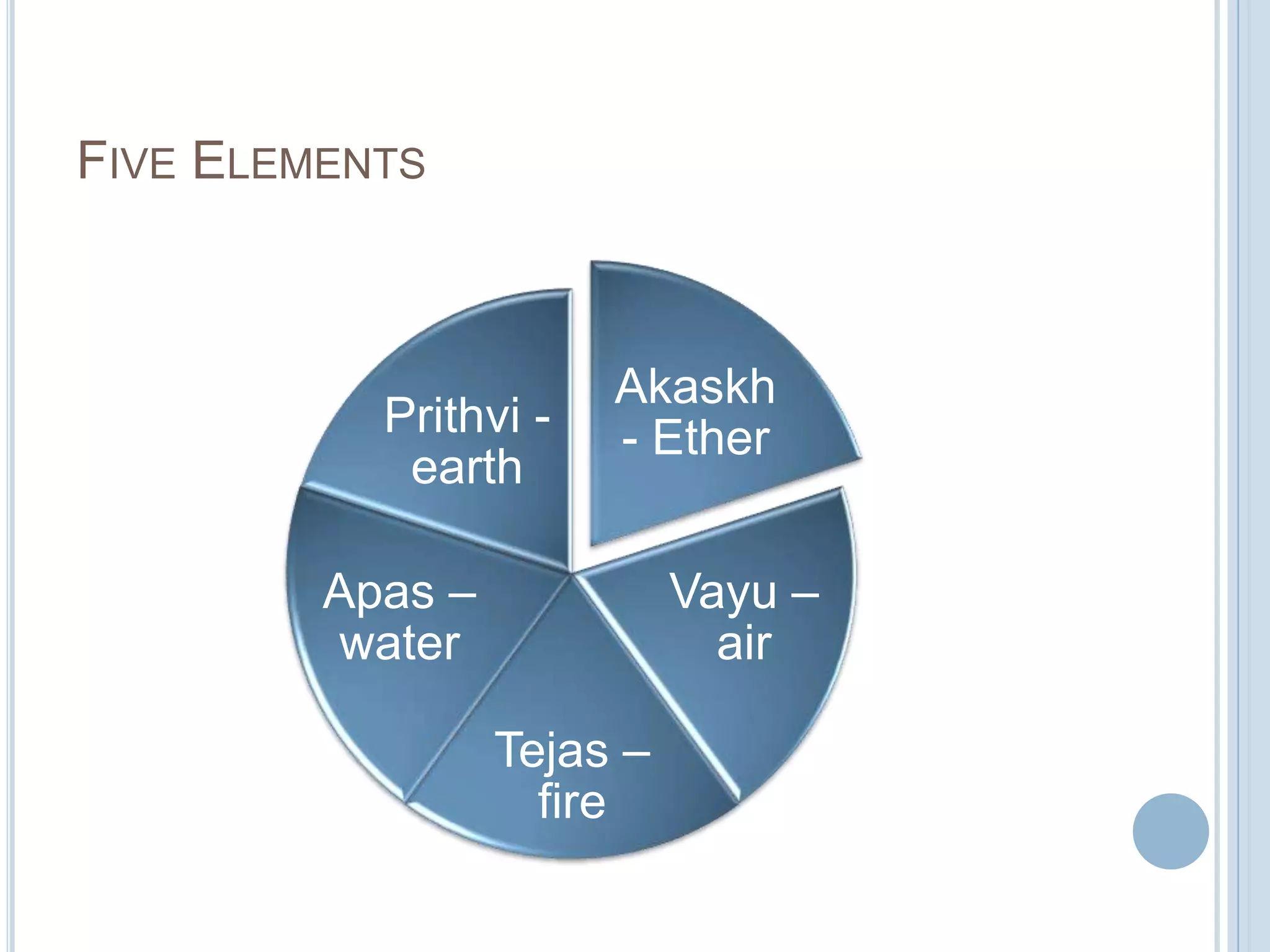 FIVE ELEMENTS

Akaskh - Ether

Vayu – air

Tejas – fire

Apas – water

Prithvi - earth